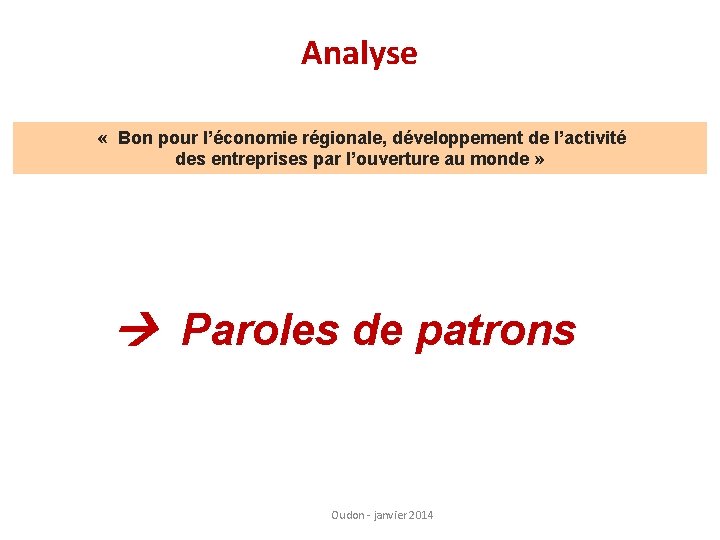 Analyse

«  Bon pour l’économie régionale, développement de l’activité des entreprises par l’ouverture au monde »

→ Paroles de patrons

Oudon - janvier 2014